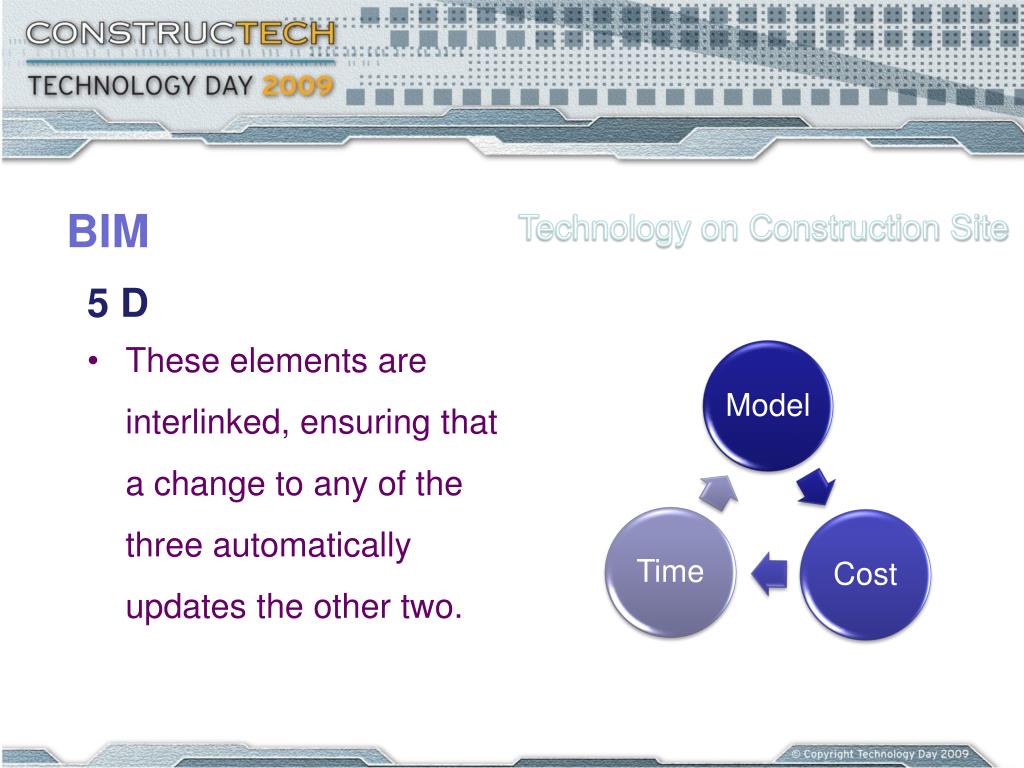 CONSTRUCTECH
TECHNOLOGY DAY 2009

BIM

Technology on Construction Site

5 D

• These elements are interlinked, ensuring that a change to any of the three automatically updates the other two.

Model

Cost

Time

© Copyright Technology Day 2009